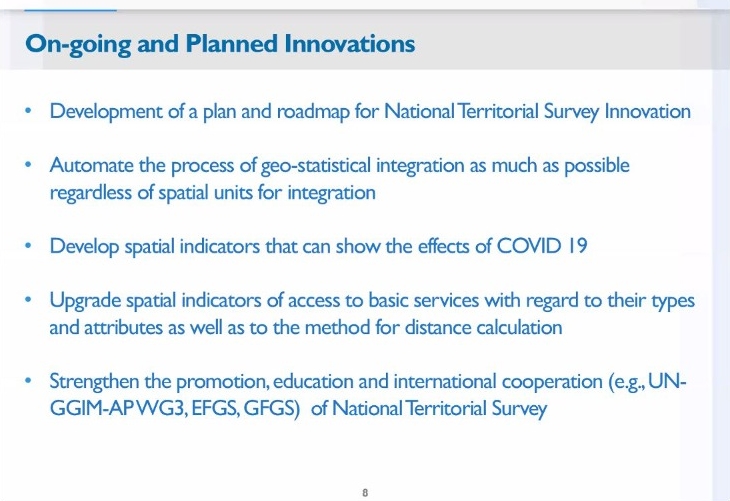 On-going and Planned Innovations

• Development of a plan and roadmap for National Territorial Survey Innovation

• Automate the process of geo-statistical integration as much as possible regardless of spatial units for integration

• Develop spatial indicators that can show the effects of COVID 19

• Upgrade spatial indicators of access to basic services with regard to their types and attributes as well as to the method for distance calculation

• Strengthen the promotion, education and international cooperation (e.g., UN-GGIM-AP WG3, EFGS, GFGS) of National Territorial Survey

8